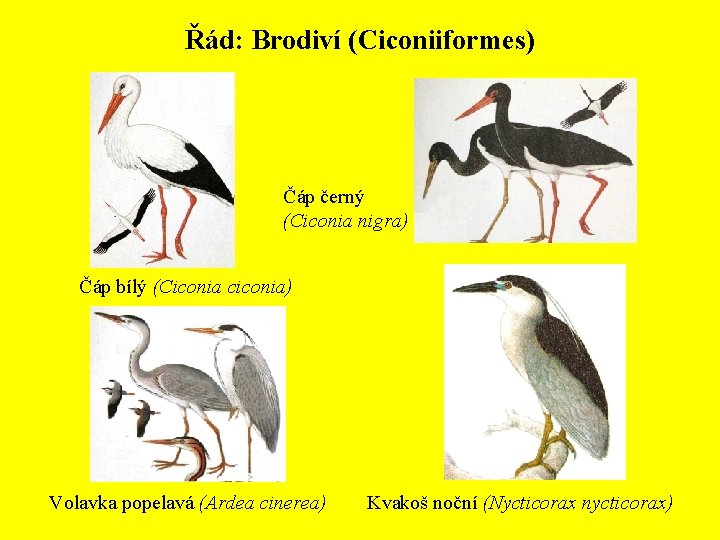 Řád: Brodiví (Ciconiiformes)

Čáp černý
(Ciconia nigra)

Čáp bílý (Ciconia ciconia)

Volavka popelavá (Ardea cinerea)

Kvakoš noční (Nycticorax nycticorax)